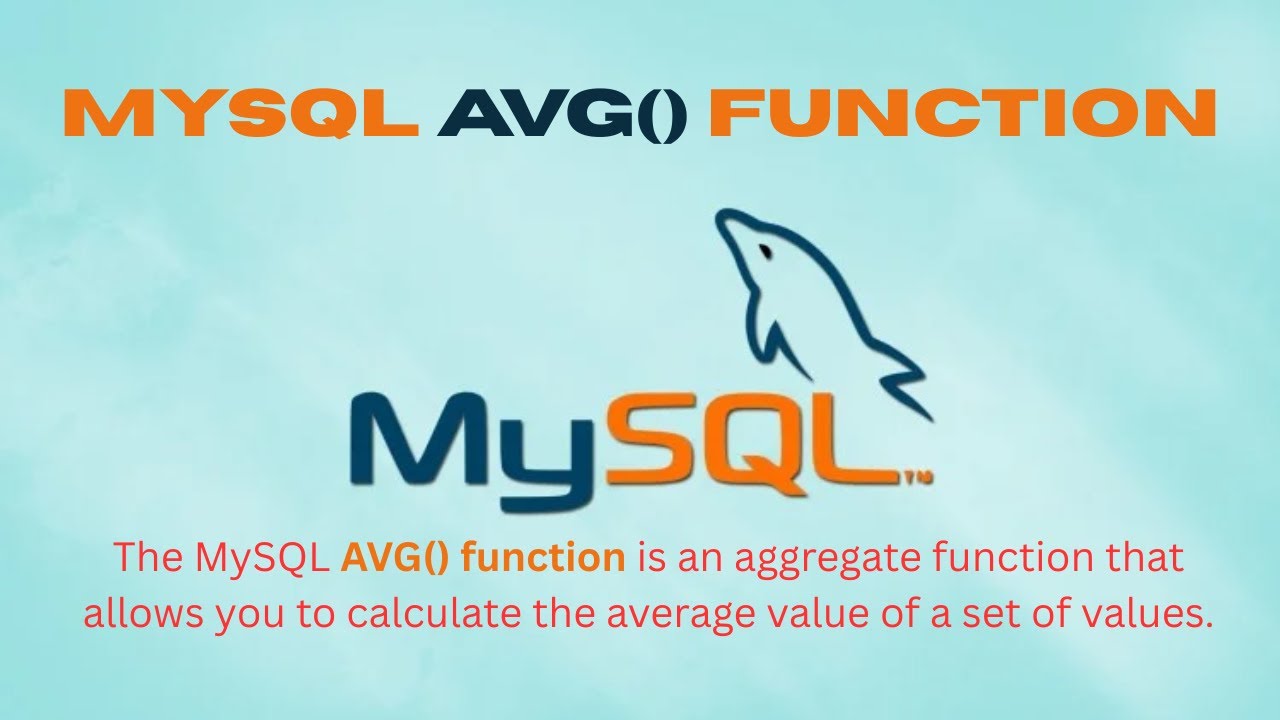 MYSQL AVG() FUNCTION

MySQL™

The MySQL AVG() function is an aggregate function that allows you to calculate the average value of a set of values.